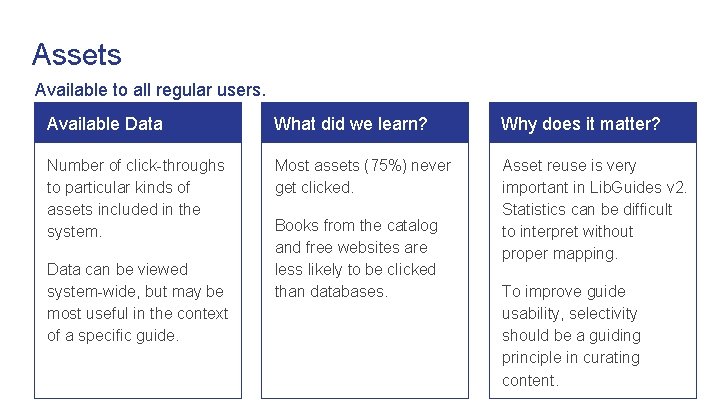 Assets

Available to all regular users.

Available Data

Number of click-throughs to particular kinds of assets included in the system.

Data can be viewed system-wide, but may be most useful in the context of a specific guide.

What did we learn?

Most assets (75%) never get clicked.

Books from the catalog and free websites are less likely to be clicked than databases.

Why does it matter?

Asset reuse is very important in LibGuides v2. Statistics can be difficult to interpret without proper mapping.

To improve guide usability, selectivity should be a guiding principle in curating content.